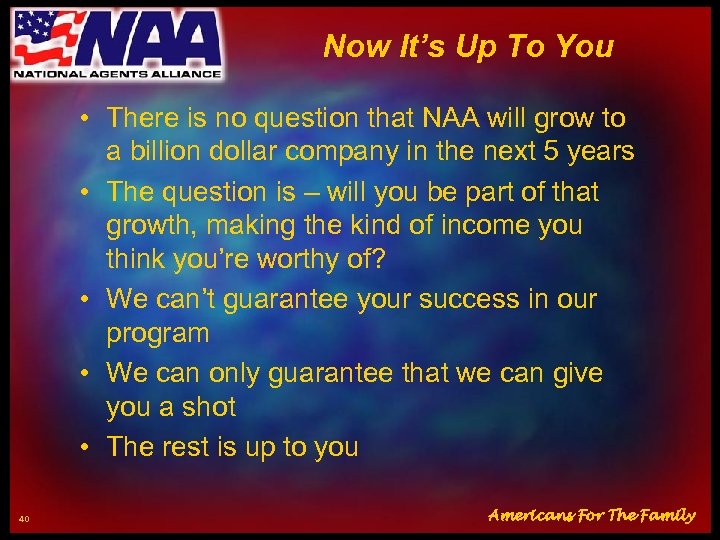 NAA
NATIONAL AGENTS ALLIANCE

Now It's Up To You

• There is no question that NAA will grow to a billion dollar company in the next 5 years
• The question is – will you be part of that growth, making the kind of income you think you're worthy of?
• We can't guarantee your success in our program
• We can only guarantee that we can give you a shot
• The rest is up to you

40

Americans For The Family